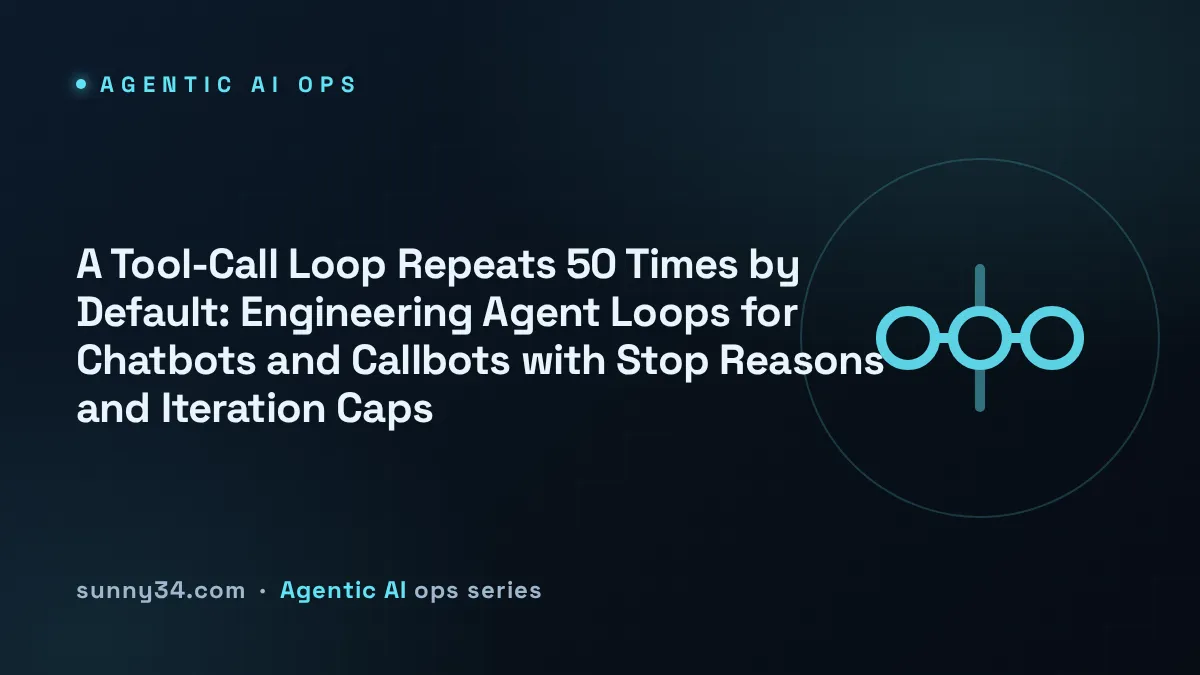 AGENTIC AI OPS

A Tool-Call Loop Repeats 50 Times by Default: Engineering Agent Loops for Chatbots and Callbots with Stop Reasons and Iteration Caps

sunny34.com · Agentic AI ops series